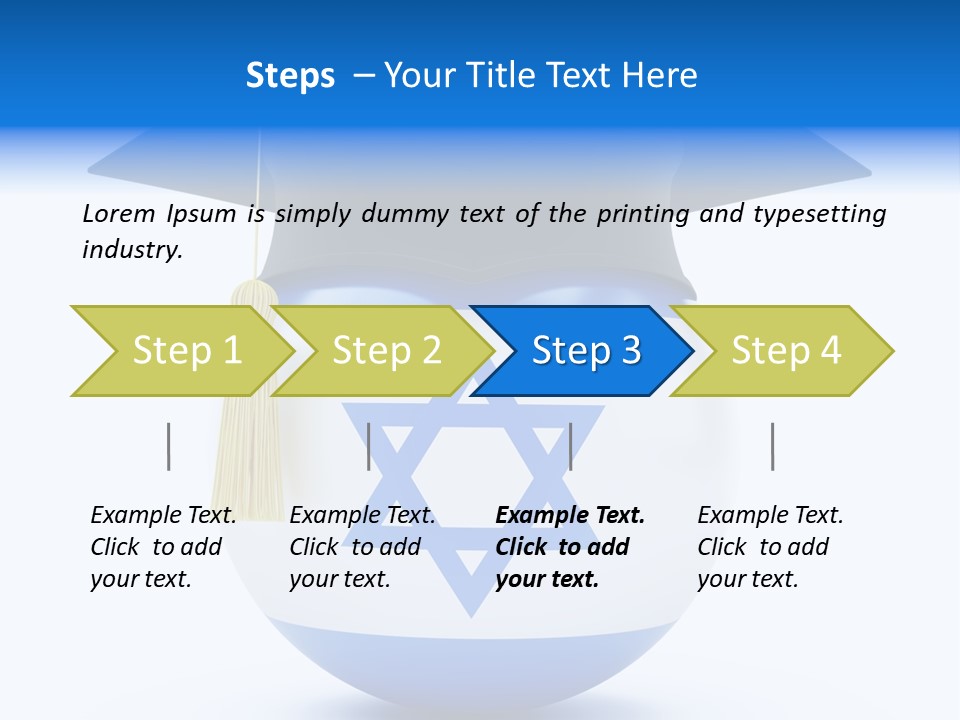 Steps – Your Title Text Here

Lorem Ipsum is simply dummy text of the printing and typesetting industry.

Step 1

Step 2

Step 3

Step 4

Example Text. Click to add your text.

Example Text. Click to add your text.

Example Text. Click to add your text.

Example Text. Click to add your text.